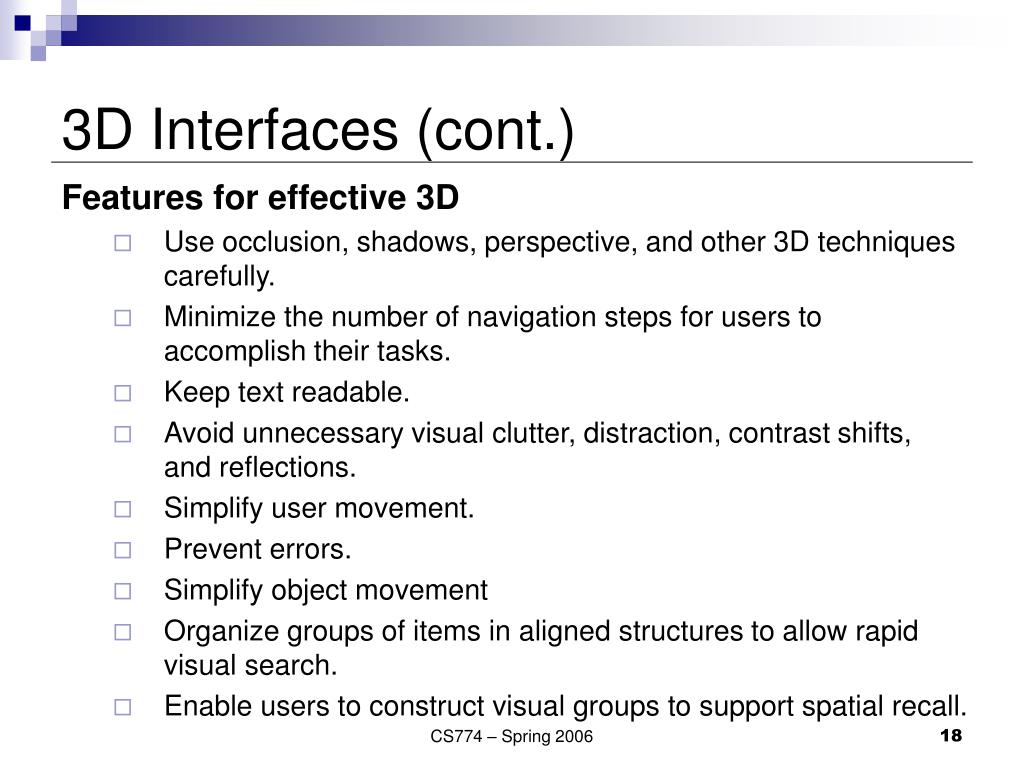 3D Interfaces (cont.)

Features for effective 3D

□ Use occlusion, shadows, perspective, and other 3D techniques carefully.
□ Minimize the number of navigation steps for users to accomplish their tasks.
□ Keep text readable.
□ Avoid unnecessary visual clutter, distraction, contrast shifts, and reflections.
□ Simplify user movement.
□ Prevent errors.
□ Simplify object movement
□ Organize groups of items in aligned structures to allow rapid visual search.
□ Enable users to construct visual groups to support spatial recall.

CS774 – Spring 2006

18